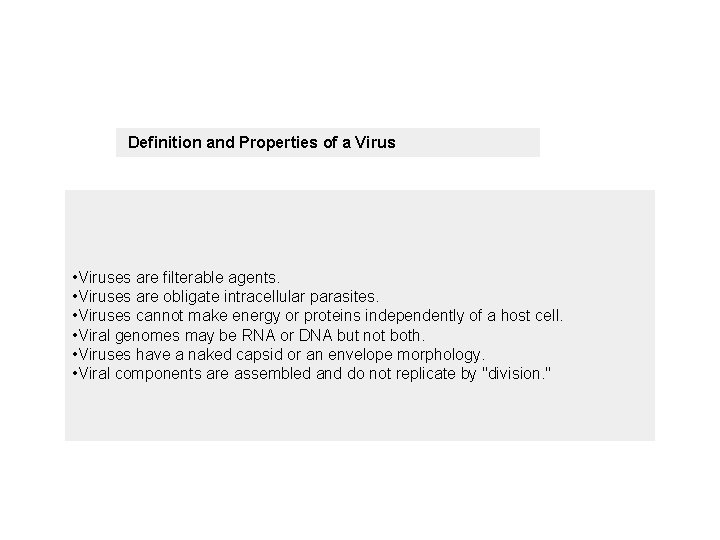 Definition and Properties of a Virus

•Viruses are filterable agents.
•Viruses are obligate intracellular parasites.
•Viruses cannot make energy or proteins independently of a host cell.
•Viral genomes may be RNA or DNA but not both.
•Viruses have a naked capsid or an envelope morphology.
•Viral components are assembled and do not replicate by "division."